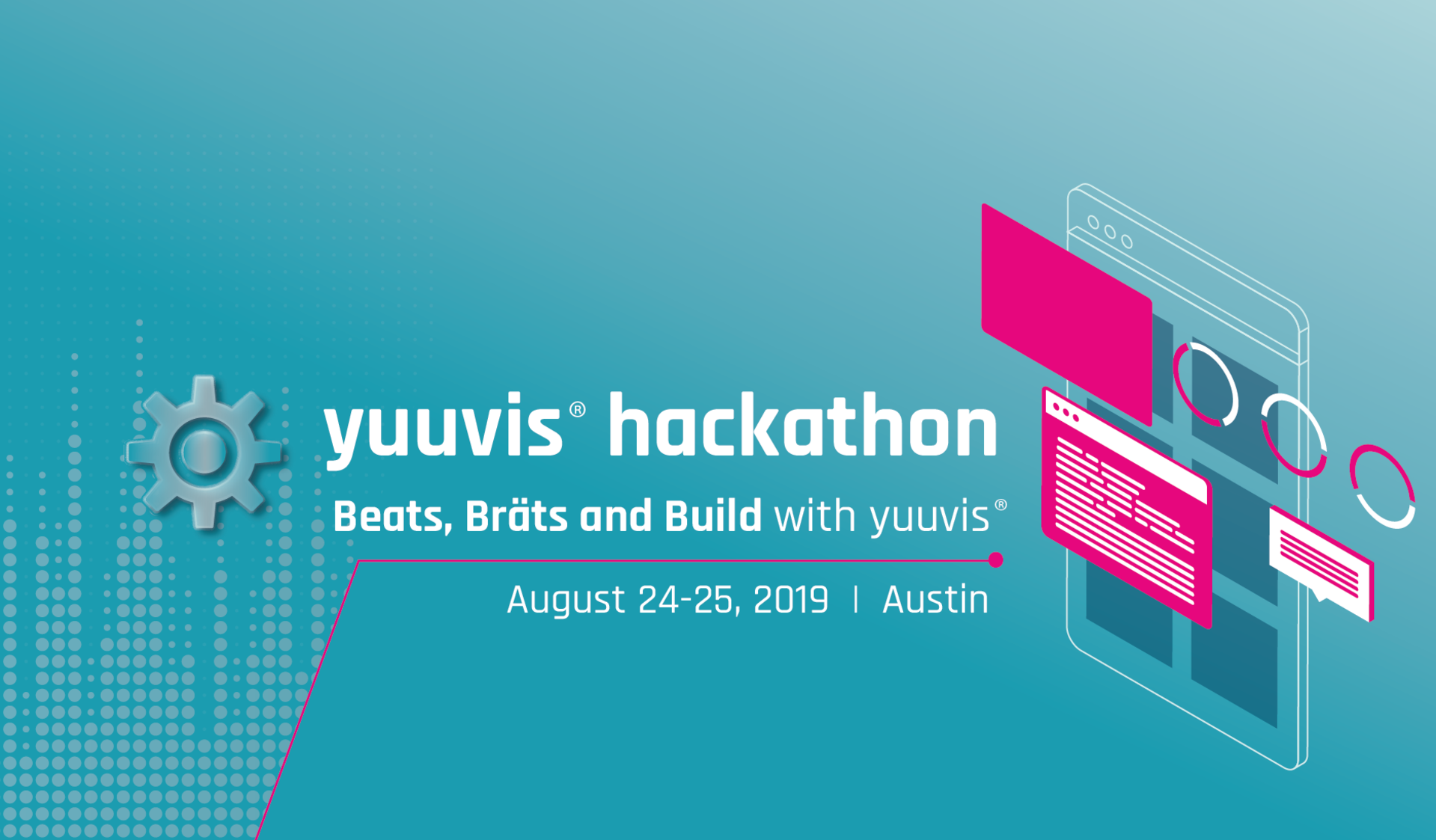 yuuvis® hackathon

Beats, Bräts and Build with yuuvis®

August 24-25, 2019 | Austin